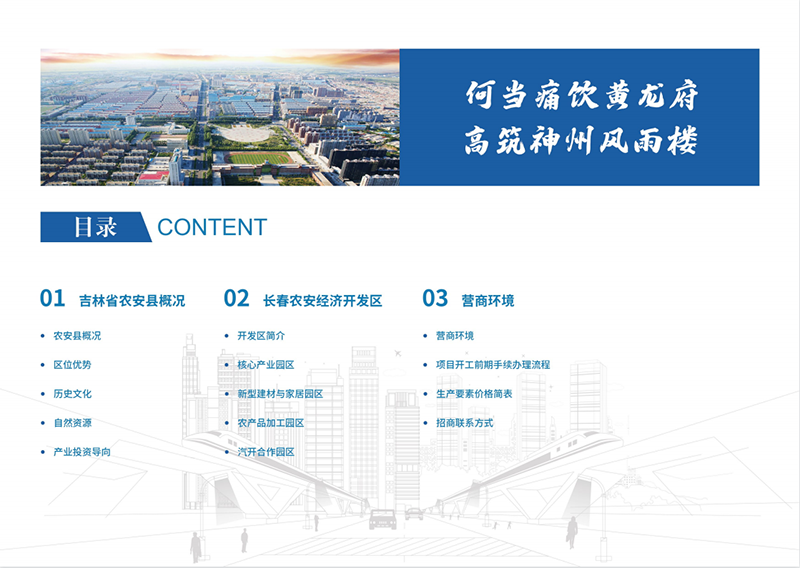 何当痛饮黄龙府
高筑神州风雨楼

目录 CONTENT

01 吉林省农安县概况

• 农安县概况
• 区位优势
• 历史文化
• 自然资源
• 产业投资导向

02 长春农安经济开发区

• 开发区简介
• 核心产业园区
• 新型建材与家居园区
• 农产品加工园区
• 汽开合作园区

03 营商环境

• 营商环境
• 项目开工前期手续办理流程
• 生产要素价格简表
• 招商联系方式